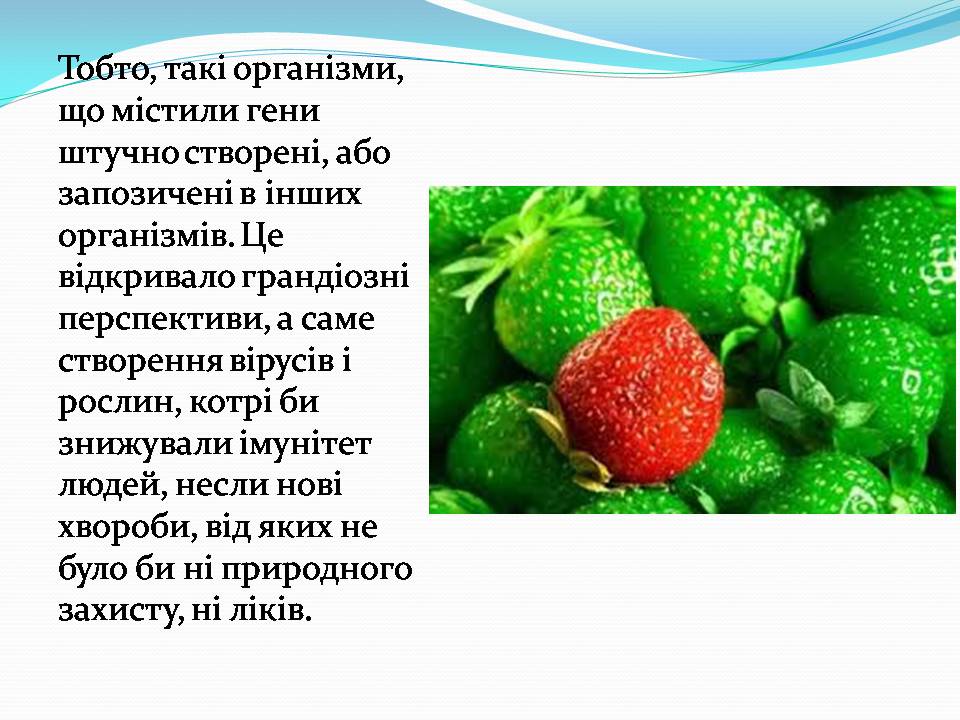 Тобто, такі організми, що містили гени штучно створені, або запозичені в інших організмів. Це відкривало грандіозні перспективи, а саме створення вірусів і рослин, котрі би знижували імунітет людей, несли нові хвороби, від яких не було би ні природного захисту, ні ліків.